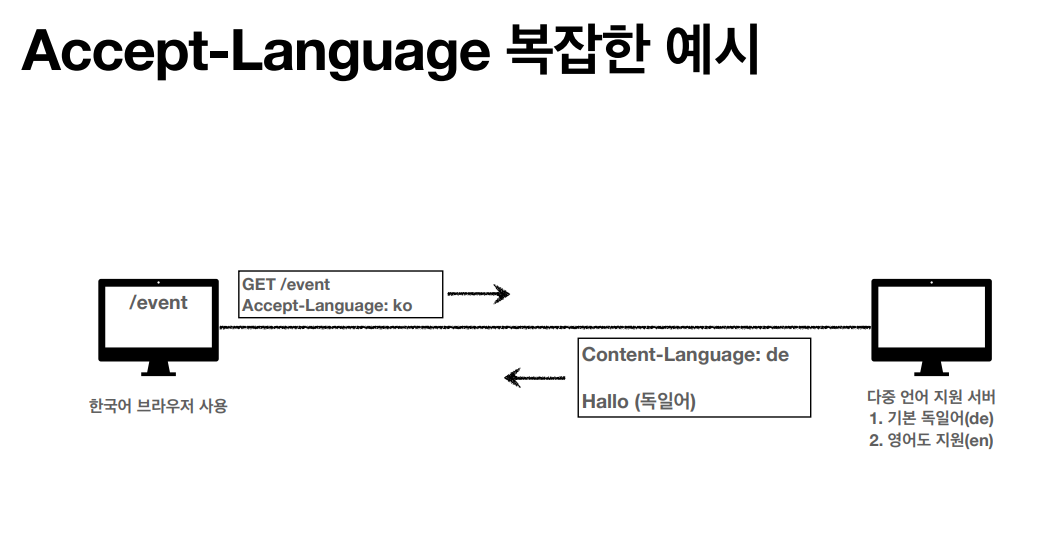 Accept-Language 복잡한 예시

/event

한국어 브라우저 사용

GET /event
Accept-Language: ko

Content-Language: de

Hallo (독일어)

다중 언어 지원 서버
1. 기본 독일어(de)
2. 영어도 지원(en)